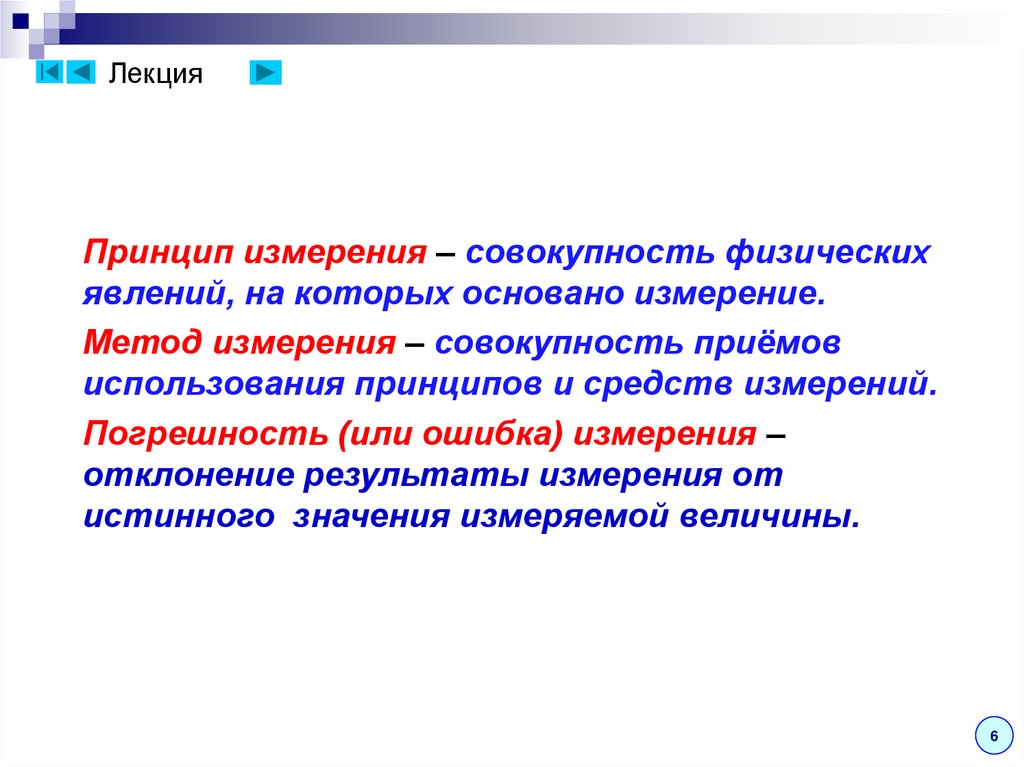 Лекция

Принцип измерения – совокупность физических явлений, на которых основано измерение.

Метод измерения – совокупность приёмов использования принципов и средств измерений.

Погрешность (или ошибка) измерения – отклонение результаты измерения от истинного значения измеряемой величины.

6